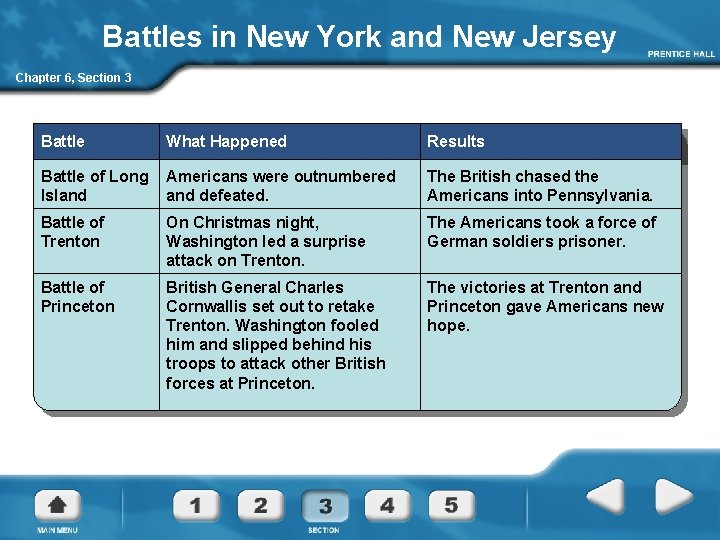 Battles in New York and New Jersey

PRENTICE HALL

Chapter 6, Section 3

| Battle | What Happened | Results |
|---|---|---|
| Battle of Long Island | Americans were outnumbered and defeated. | The British chased the Americans into Pennsylvania. |
| Battle of Trenton | On Christmas night, Washington led a surprise attack on Trenton. | The Americans took a force of German soldiers prisoner. |
| Battle of Princeton | British General Charles Cornwallis set out to retake Trenton. Washington fooled him and slipped behind his troops to attack other British forces at Princeton. | The victories at Trenton and Princeton gave Americans new hope. |

MAIN MENU

1 2 3 4 5

SECTION